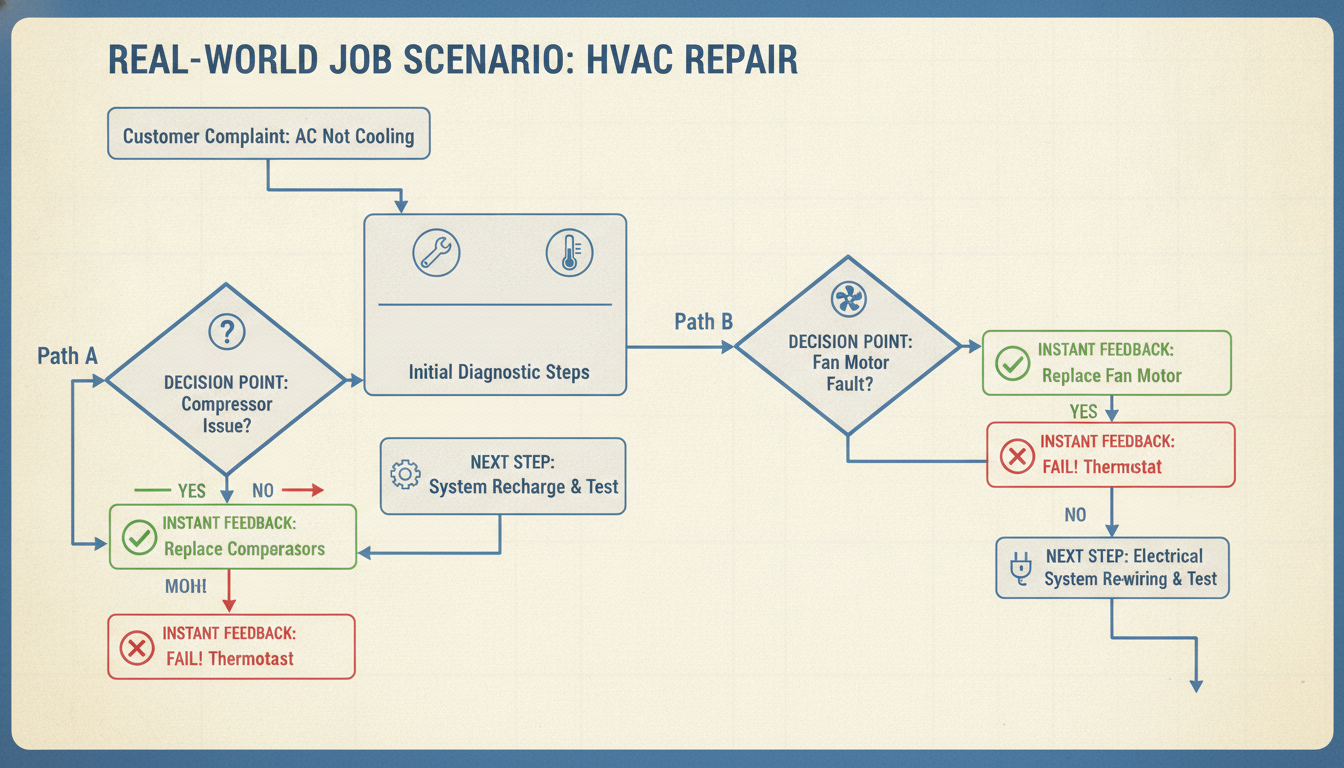 REAL-WORLD JOB SCENARIO: HVAC REPAIR

Customer Complaint: AC Not Cooling

Initial Diagnostic Steps

Path A

DECISION POINT: Compressor Issue?

YES

NO

INSTANT FEEDBACK: Replace Comperasors

MOH!

INSTANT FEEDBACK: FAIL! Thermotast

NEXT STEP: System Recharge & Test

Path B

DECISION POINT: Fan Motor Fault?

INSTANT FEEDBACK: Replace Fan Motor

YES

INSTANT FEEDBACK: FAIL! Thermostat

NO

NEXT STEP: Electrical System Re-wiring & Test